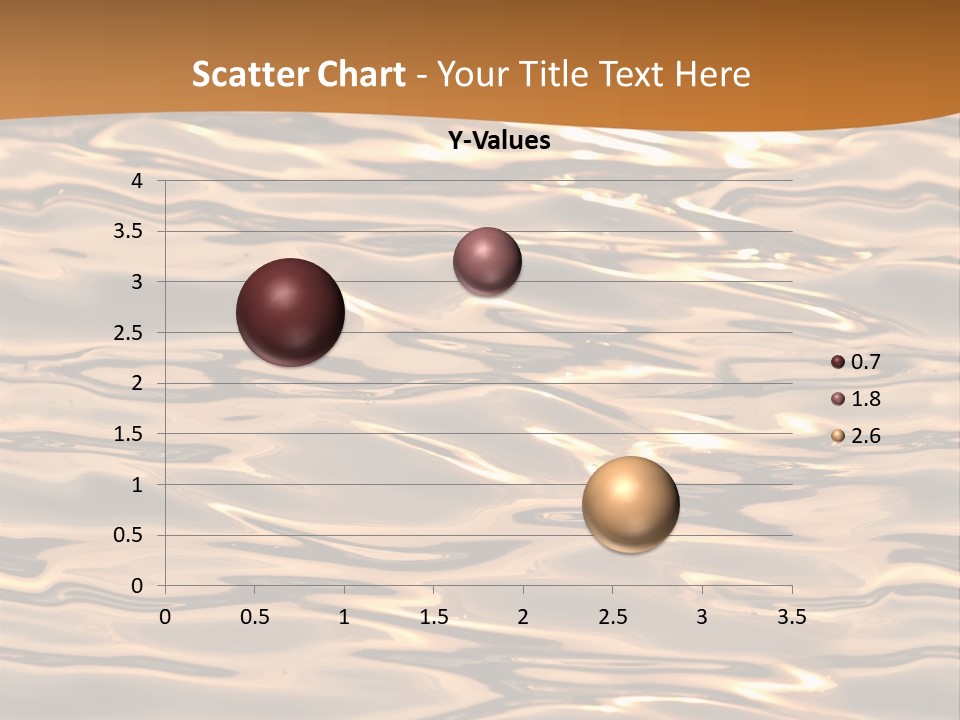 Scatter Chart - Your Title Text Here

Y-Values

4
3.5
3
2.5
2
1.5
1
0.5
0

0 0.5 1 1.5 2 2.5 3 3.5

0.7
1.8
2.6